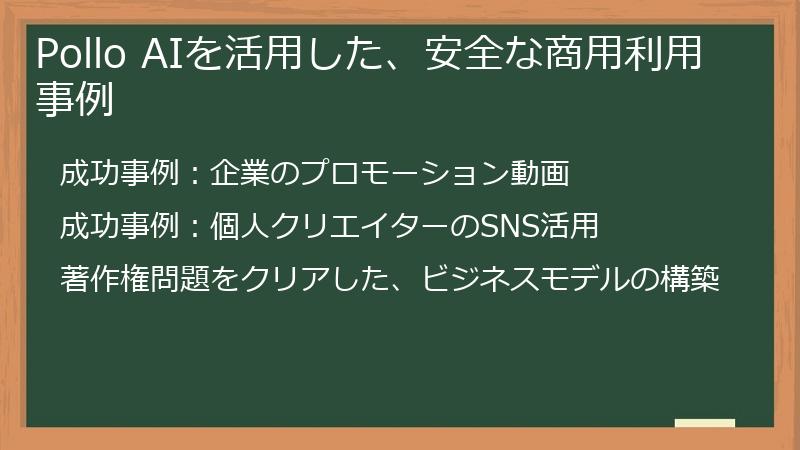 Pollo AIを活用した、安全な商用利用事例

成功事例：企業のプロモーション動画

成功事例：個人クリエイターのSNS活用

著作権問題をクリアした、ビジネスモデルの構築